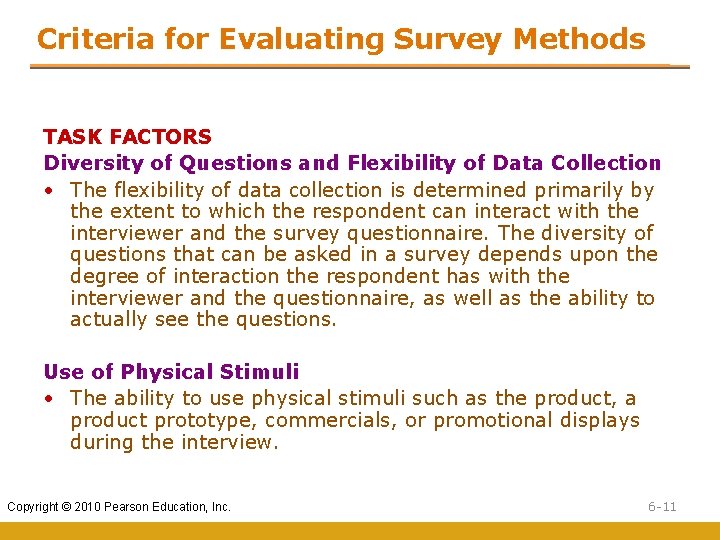 Criteria for Evaluating Survey Methods

TASK FACTORS

Diversity of Questions and Flexibility of Data Collection

• The flexibility of data collection is determined primarily by the extent to which the respondent can interact with the interviewer and the survey questionnaire. The diversity of questions that can be asked in a survey depends upon the degree of interaction the respondent has with the interviewer and the questionnaire, as well as the ability to actually see the questions.

Use of Physical Stimuli

• The ability to use physical stimuli such as the product, a product prototype, commercials, or promotional displays during the interview.

Copyright © 2010 Pearson Education, Inc.

6-11